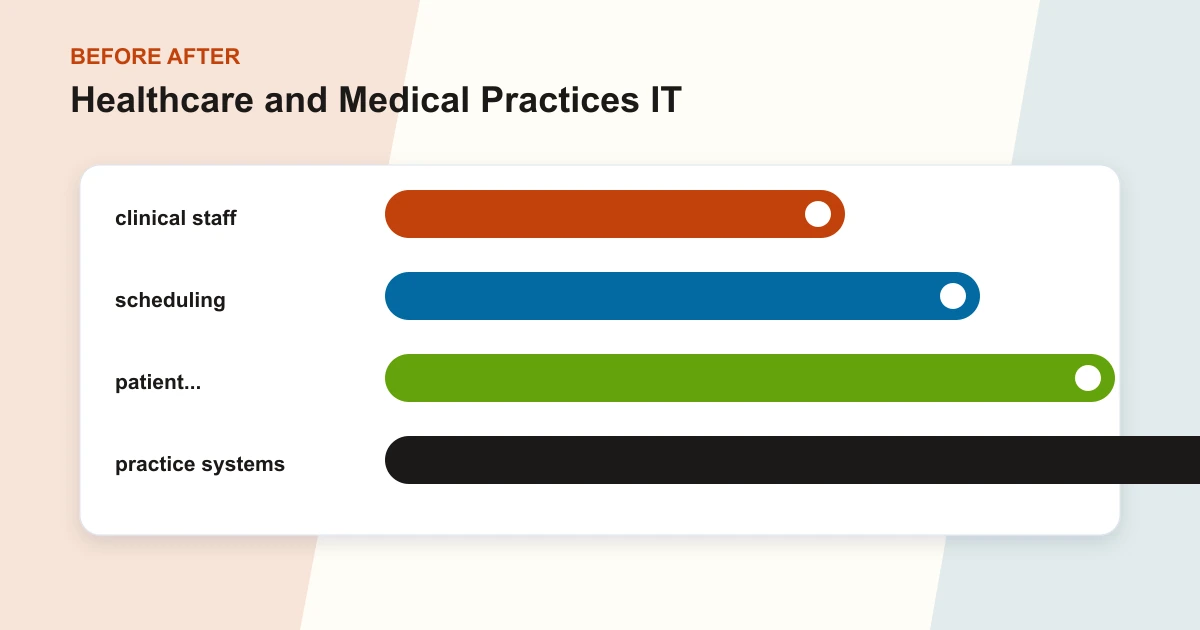 BEFORE AFTER

Healthcare and Medical Practices IT

clinical staff

scheduling

patient...

practice systems